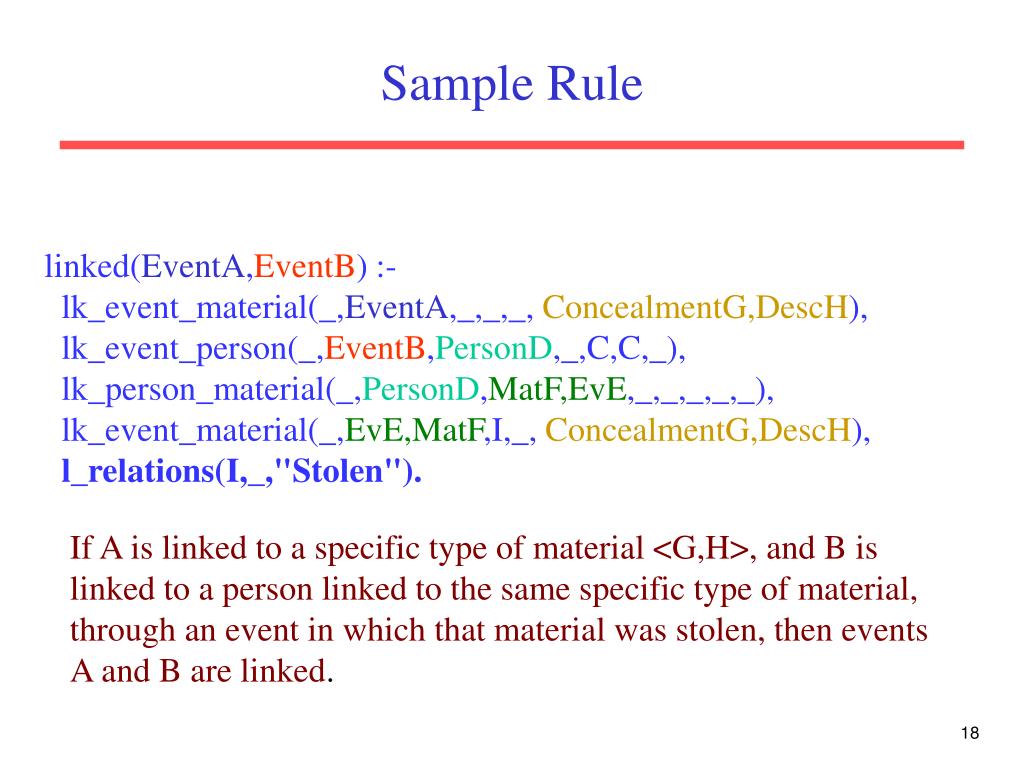 Sample Rule

linked(EventA,EventB) :-
lk_event_material(_,EventA,_,_,_, ConcealmentG,DescH),
lk_event_person(_,EventB,PersonD,_,C,C,_),
lk_person_material(_,PersonD,MatF,EvE,_,_,_,_,_),
lk_event_material(_,EvE,MatF,I,_, ConcealmentG,DescH),
l_relations(I,_,"Stolen").

If A is linked to a specific type of material <G,H>, and B is linked to a person linked to the same specific type of material, through an event in which that material was stolen, then events A and B are linked.

18